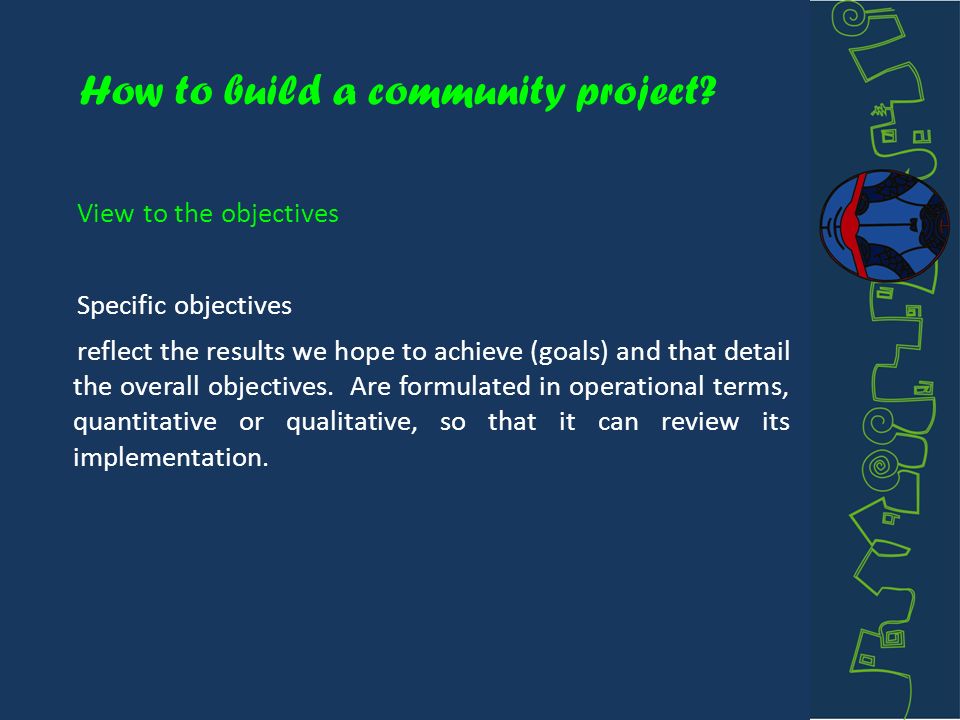 How to build a community project?

View to the objectives

Specific objectives

reflect the results we hope to achieve (goals) and that detail the overall objectives. Are formulated in operational terms, quantitative or qualitative, so that it can review its implementation.